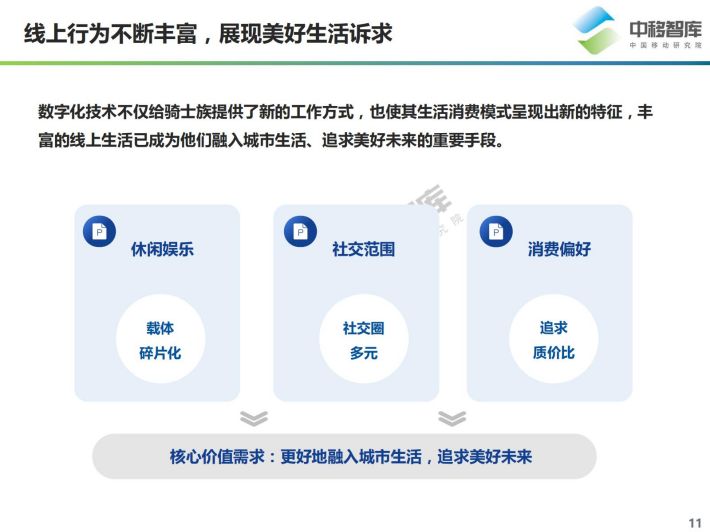 线上行为不断丰富，展现美好生活诉求

中移智库
中国移动研究院

数字化技术不仅给骑士族提供了新的工作方式，也使其生活消费模式呈现出新的特征，丰富的线上生活已成为他们融入城市生活、追求美好未来的重要手段。

休闲娱乐

载体
碎片化

社交范围

社交圈
多元

消费偏好

追求
质价比

核心价值需求：更好地融入城市生活，追求美好未来

11